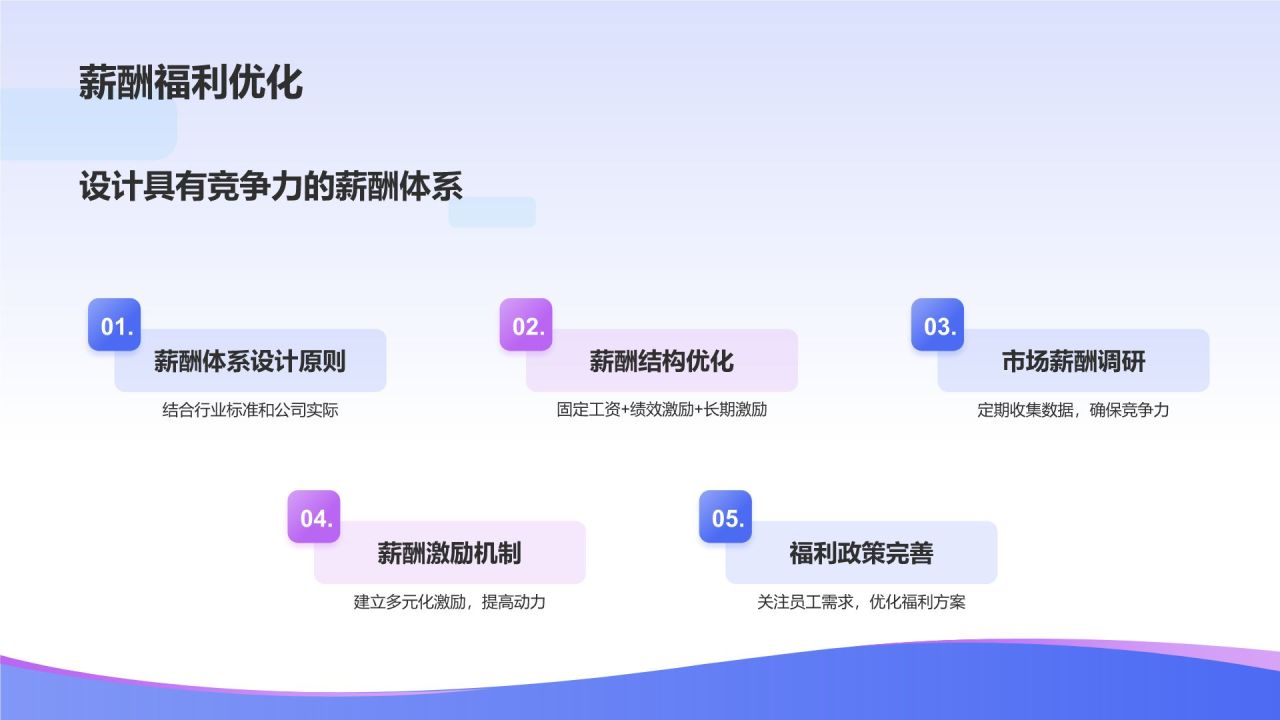 薪酬福利优化

设计具有竞争力的薪酬体系

01.
薪酬体系设计原则
结合行业标准和公司实际

02.
薪酬结构优化
固定工资+绩效激励+长期激励

03.
市场薪酬调研
定期收集数据，确保竞争力

04.
薪酬激励机制
建立多元化激励，提高动力

05.
福利政策完善
关注员工需求，优化福利方案